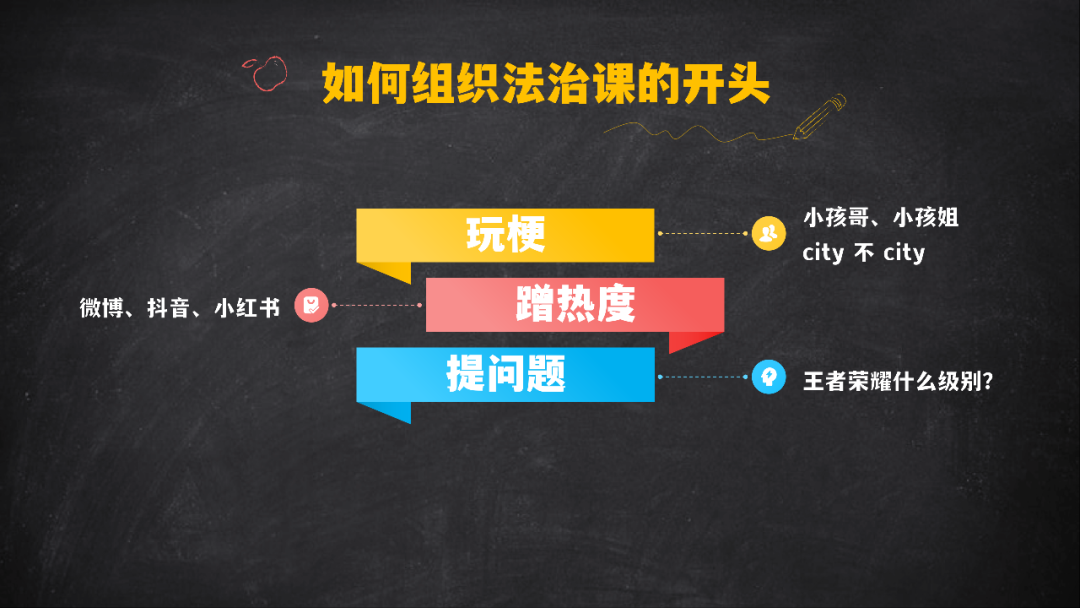 如何组织法治课的开头

玩梗

小孩哥、小孩姐
city 不 city

微博、抖音、小红书

蹭热度

提问题

王者荣耀什么级别?